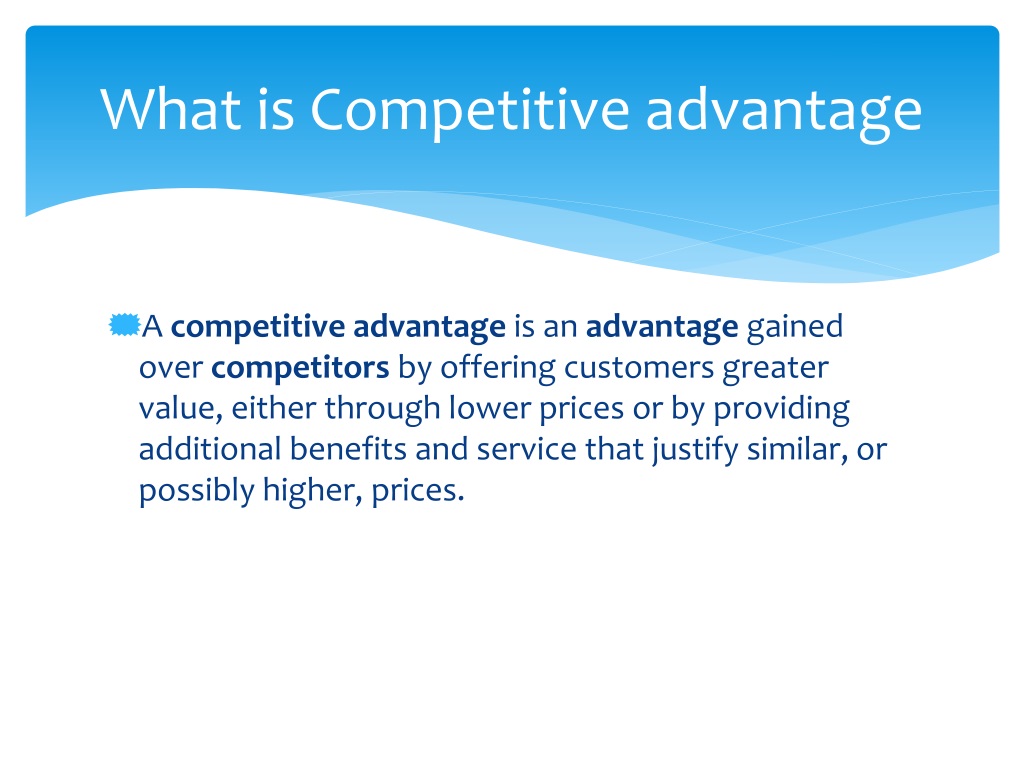 What is Competitive advantage

A competitive advantage is an advantage gained over competitors by offering customers greater value, either through lower prices or by providing additional benefits and service that justify similar, or possibly higher, prices.